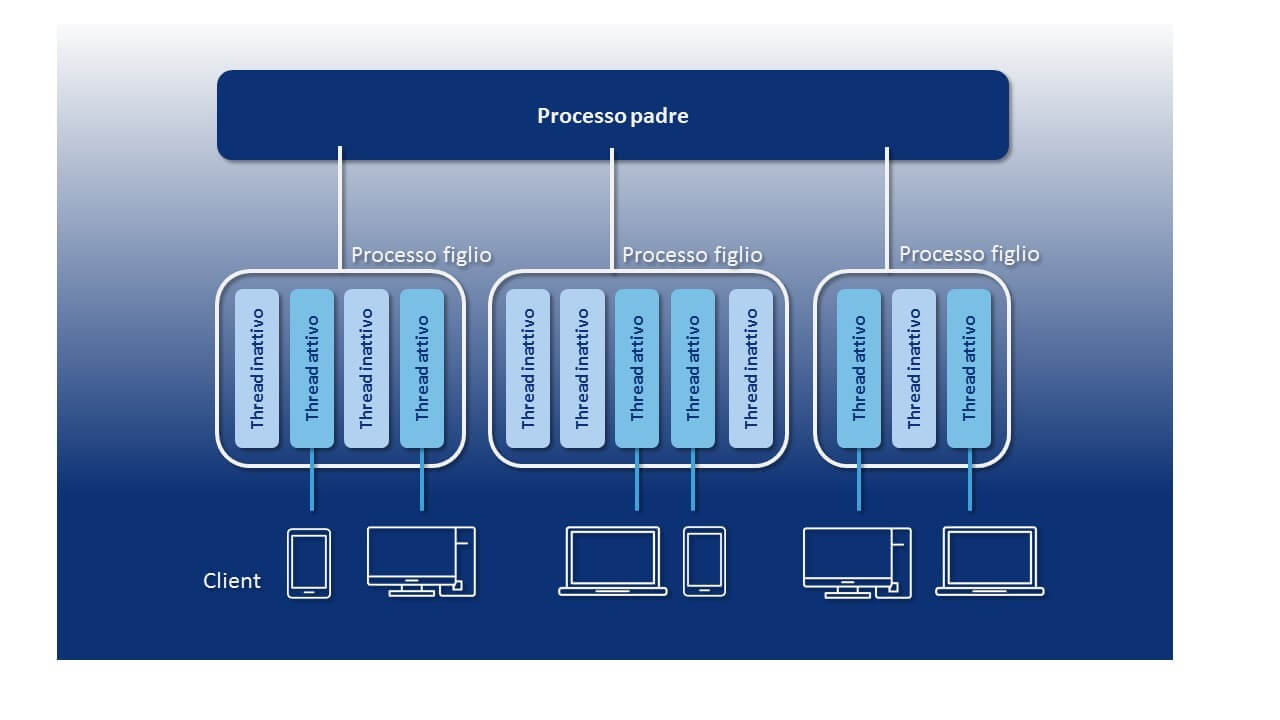 Processo padre

Processo figlio

Thread inattivo
Thread attivo
Thread inattivo
Thread attivo

Processo figlio

Thread inattivo
Thread inattivo
Thread attivo
Thread attivo
Thread inattivo

Processo figlio

Thread attivo
Thread inattivo
Thread attivo

Client